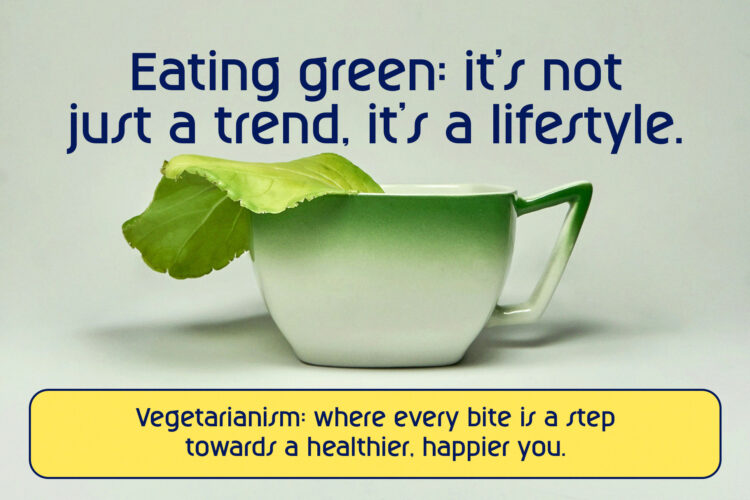 Eating green: it's not just a trend, it's a lifestyle.

Vegetarianism: where every bite is a step towards a healthier, happier you.